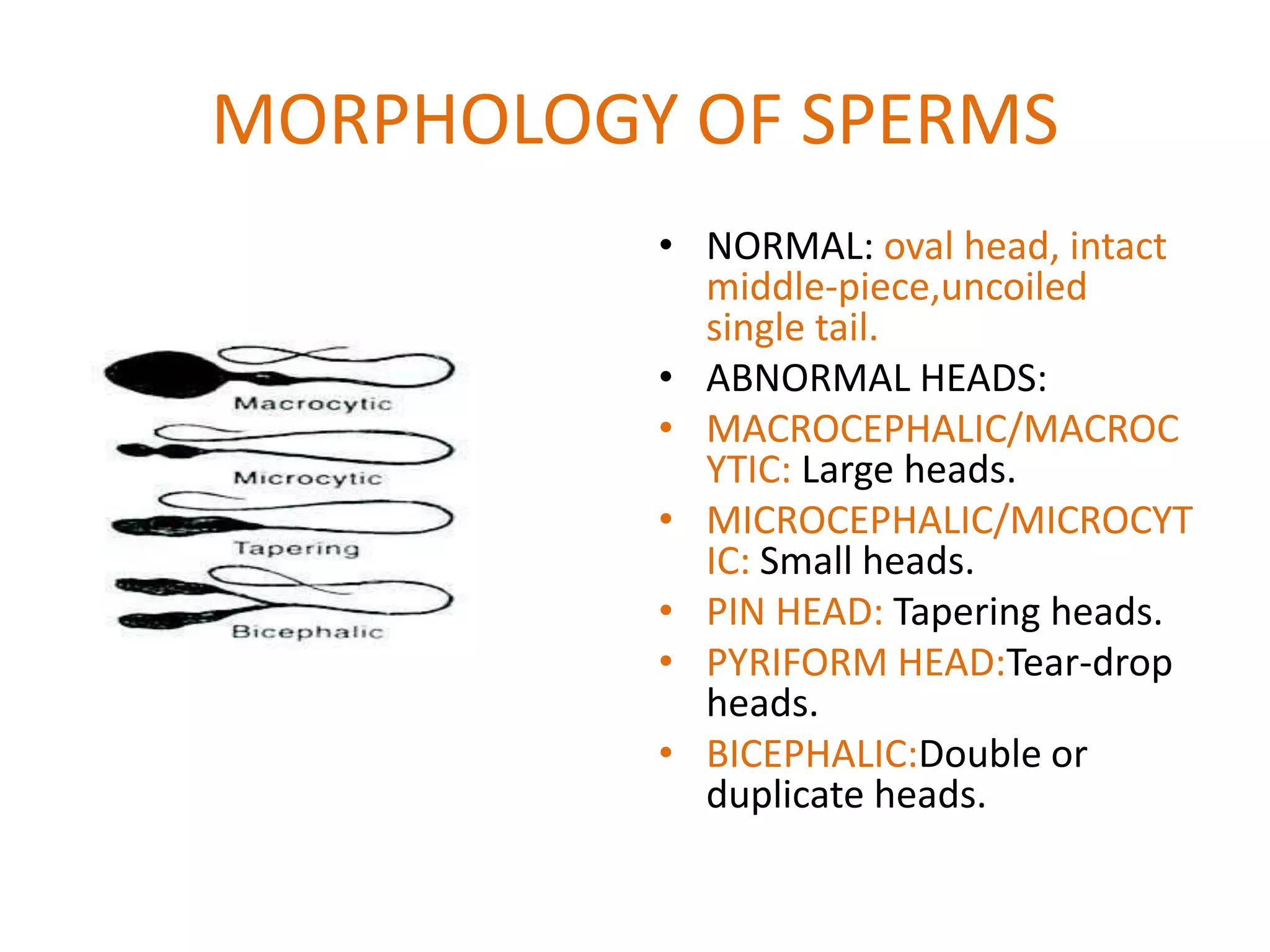 MORPHOLOGY OF SPERMS

Macrocytic

Microcytic

Tapering

Bicephalic

• NORMAL: oval head, intact middle-piece,uncoiled single tail.
• ABNORMAL HEADS:
• MACROCEPHALIC/MACROCYTIC: Large heads.
• MICROCEPHALIC/MICROCYTIC: Small heads.
• PIN HEAD: Tapering heads.
• PYRIFORM HEAD:Tear-drop heads.
• BICEPHALIC:Double or duplicate heads.